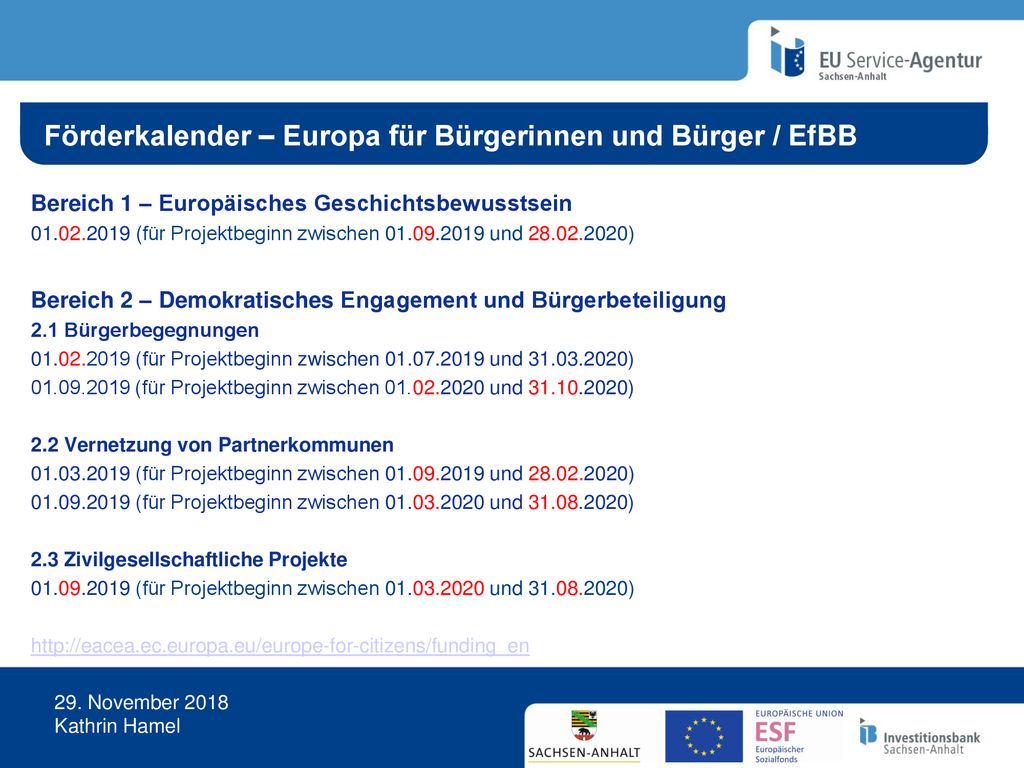 EU Service-Agentur
Sachsen-Anhalt

Förderkalender – Europa für Bürgerinnen und Bürger / EfBB

Bereich 1 – Europäisches Geschichtsbewusstsein
01.02.2019 (für Projektbeginn zwischen 01.09.2019 und 28.02.2020)

Bereich 2 – Demokratisches Engagement und Bürgerbeteiligung
2.1 Bürgerbegegnungen
01.02.2019 (für Projektbeginn zwischen 01.07.2019 und 31.03.2020)
01.09.2019 (für Projektbeginn zwischen 01.02.2020 und 31.10.2020)

2.2 Vernetzung von Partnerkommunen
01.03.2019 (für Projektbeginn zwischen 01.09.2019 und 28.02.2020)
01.09.2019 (für Projektbeginn zwischen 01.03.2020 und 31.08.2020)

2.3 Zivilgesellschaftliche Projekte
01.09.2019 (für Projektbeginn zwischen 01.03.2020 und 31.08.2020)

http://eacea.ec.europa.eu/europe-for-citizens/funding_en

29. November 2018
Kathrin Hamel

SACHSEN-ANHALT

EUROPÄISCHE UNION
ESF
Europäischer Sozialfonds

Investitionsbank Sachsen-Anhalt